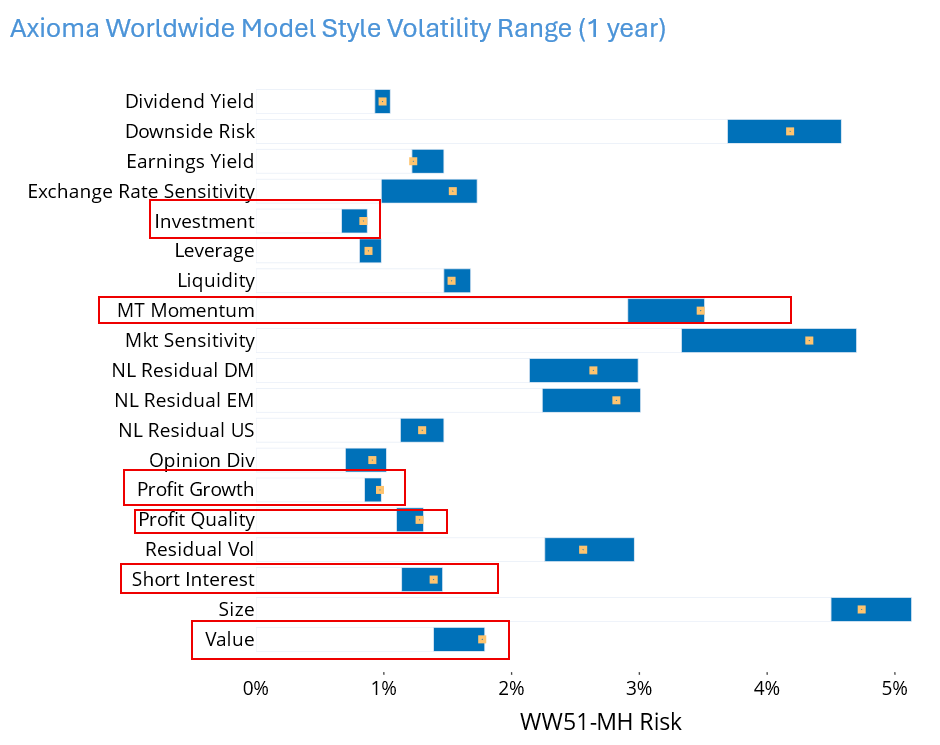 Axioma Worldwide Model Style Volatility Range (1 year)

Dividend Yield
Downside Risk
Earnings Yield
Exchange Rate Sensitivity
Investment
Leverage
Liquidity
MT Momentum
Mkt Sensitivity
NL Residual DM
NL Residual EM
NL Residual US
Opinion Div
Profit Growth
Profit Quality
Residual Vol
Short Interest
Size
Value

0%
1%
2%
3%
4%
5%

WW51-MH Risk